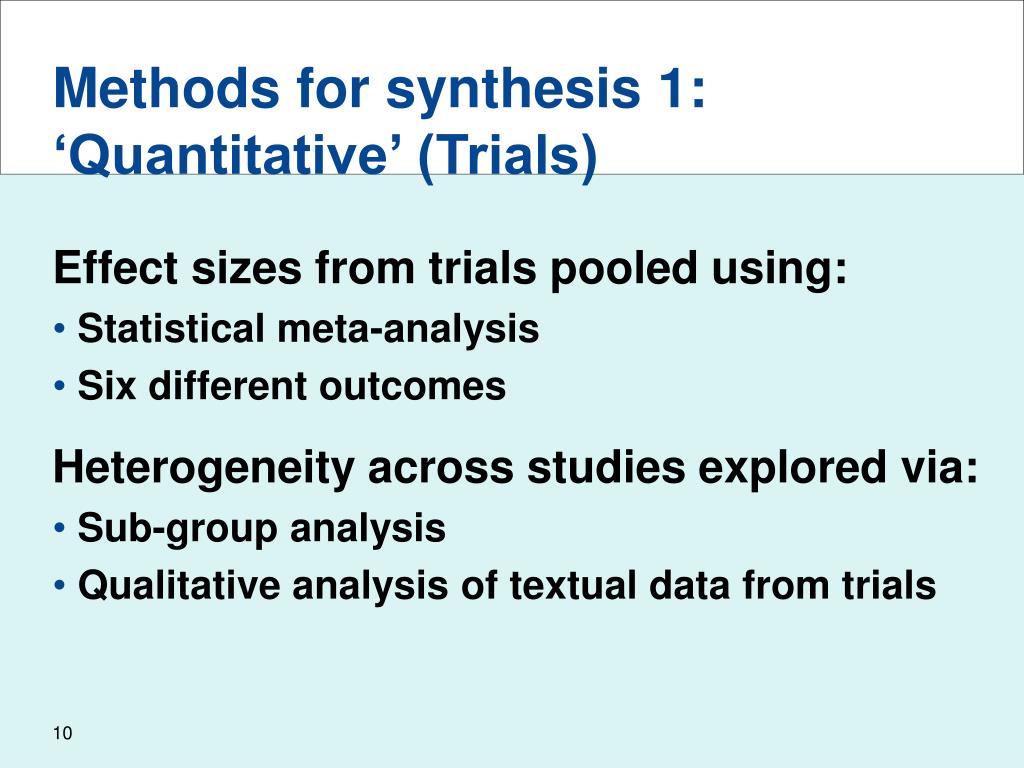 Methods for synthesis 1: ‘Quantitative’ (Trials)

Effect sizes from trials pooled using:
• Statistical meta-analysis
• Six different outcomes

Heterogeneity across studies explored via:
• Sub-group analysis
• Qualitative analysis of textual data from trials

10